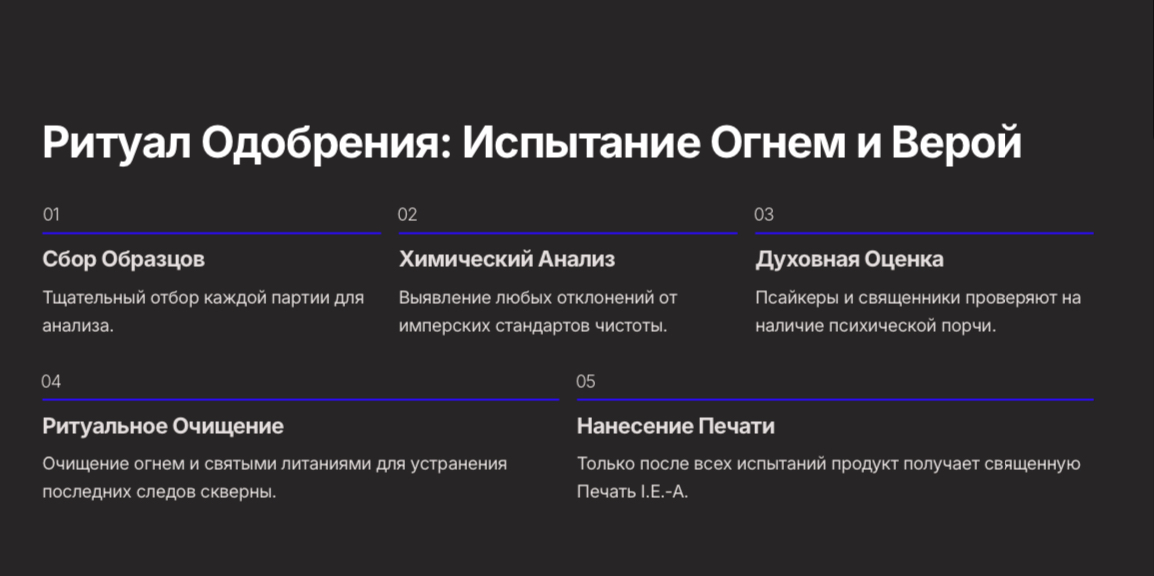 Ритуал Одобрения: Испытание Огнем и Верой

01

Сбор Образцов

Тщательный отбор каждой партии для анализа.

02

Химический Анализ

Выявление любых отклонений от имперских стандартов чистоты.

03

Духовная Оценка

Псайкеры и священники проверяют на наличие психической порчи.

04

Ритуальное Очищение

Очищение огнем и святыми литаниями для устранения последних следов скверны.

05

Нанесение Печати

Только после всех испытаний продукт получает священную Печать I.E.-A.